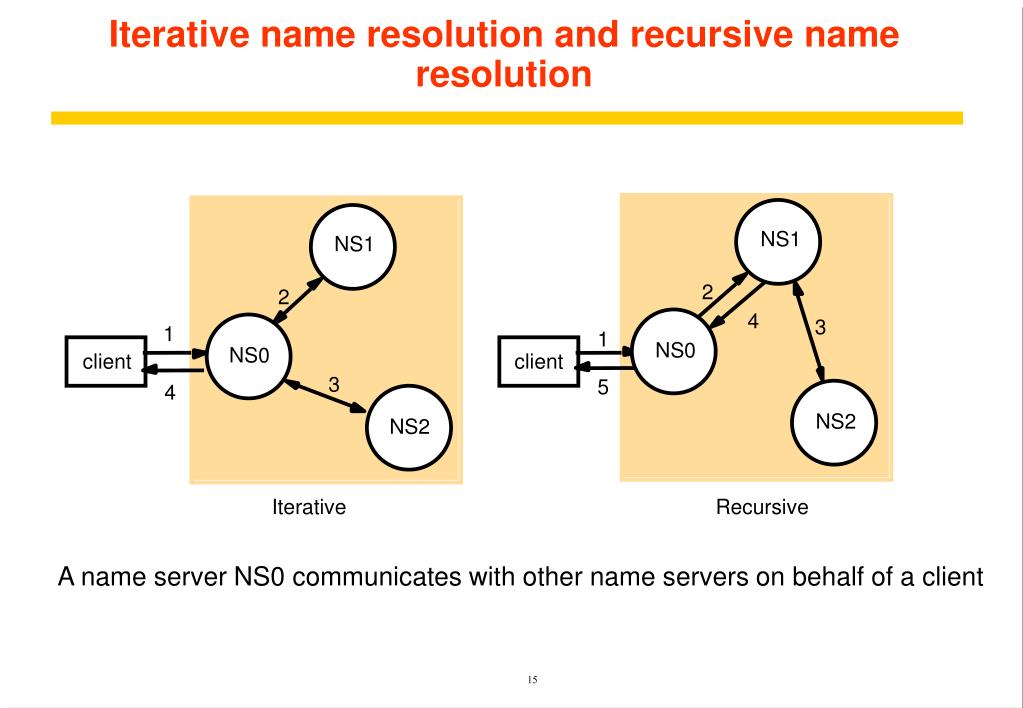 Iterative name resolution and recursive name resolution

NS1
2
1
client
NS0
4
3
NS2
Iterative

NS1
2
4
3
1
client
NS0
5
NS2
Recursive

A name server NS0 communicates with other name servers on behalf of a client

15